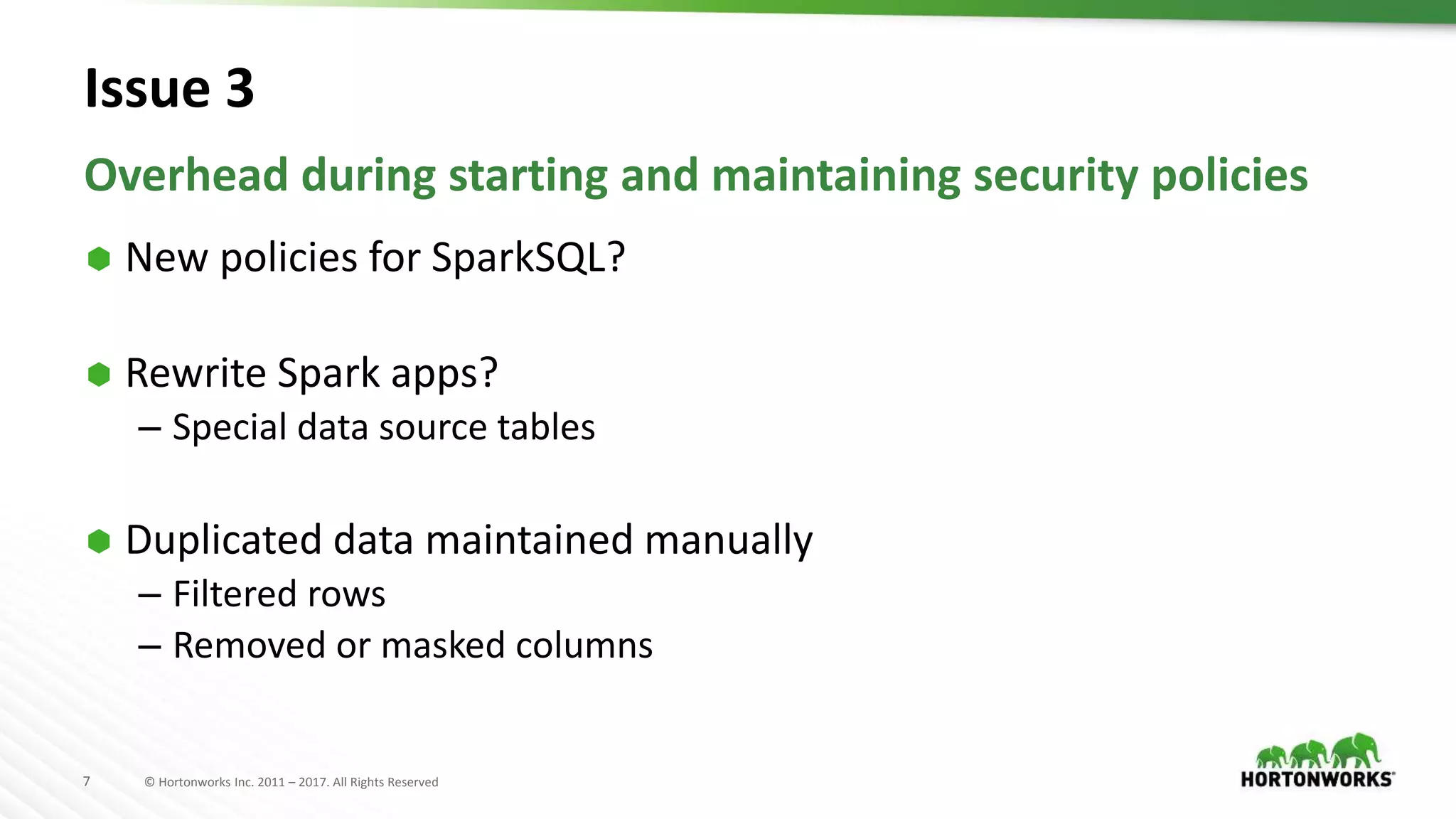 Issue 3

Overhead during starting and maintaining security policies

New policies for SparkSQL?

Rewrite Spark apps?
– Special data source tables

Duplicated data maintained manually
– Filtered rows
– Removed or masked columns

7 © Hortonworks Inc. 2011 – 2017. All Rights Reserved

HORTONWORKS